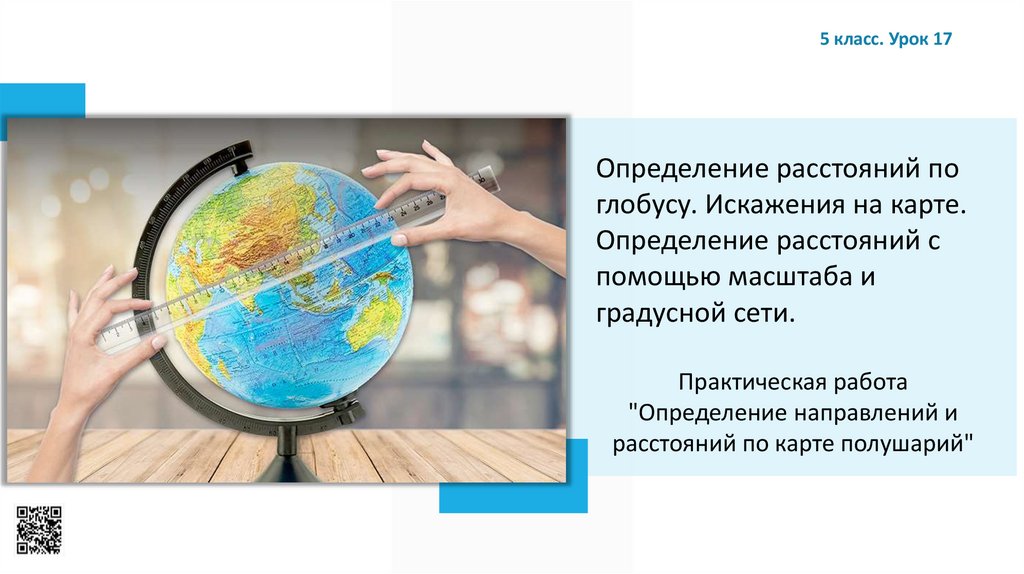 5 класс. Урок 17

Определение расстояний по глобусу. Искажения на карте. Определение расстояний с помощью масштаба и градусной сети.

Практическая работа "Определение направлений и расстояний по карте полушарий"